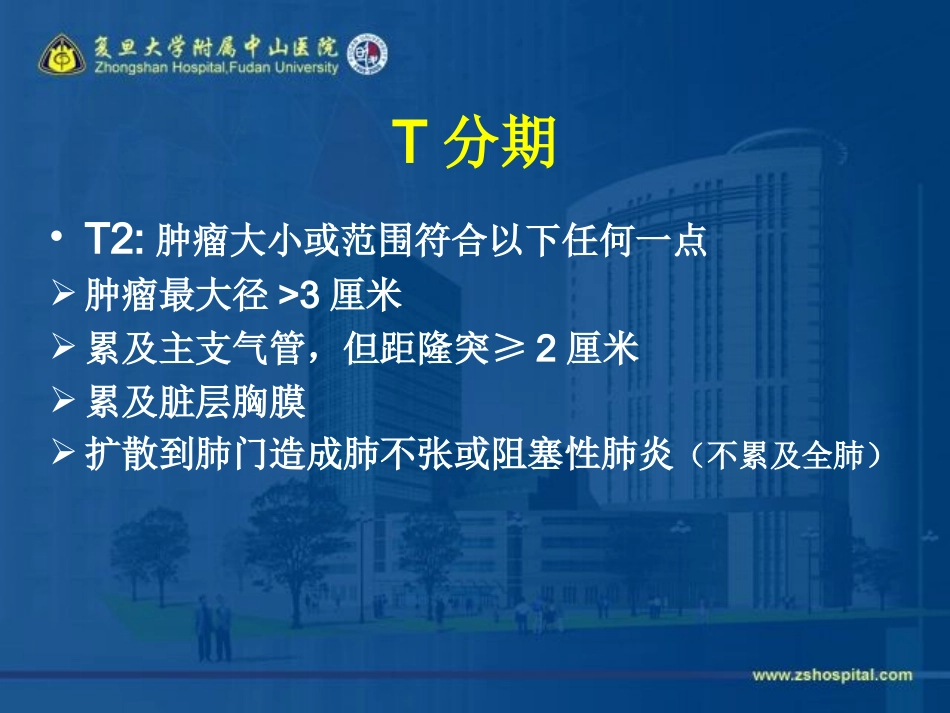 复旦大学附属中山医院
Zhongshan Hospital,Fudan University

T 分期

• T2: 肿瘤大小或范围符合以下任何一点
➢ 肿瘤最大径 >3 厘米
➢ 累及主支气管，但距隆突≥ 2 厘米
➢ 累及脏层胸膜
➢ 扩散到肺门造成肺不张或阻塞性肺炎（不累及全肺）

www.zshospital.com